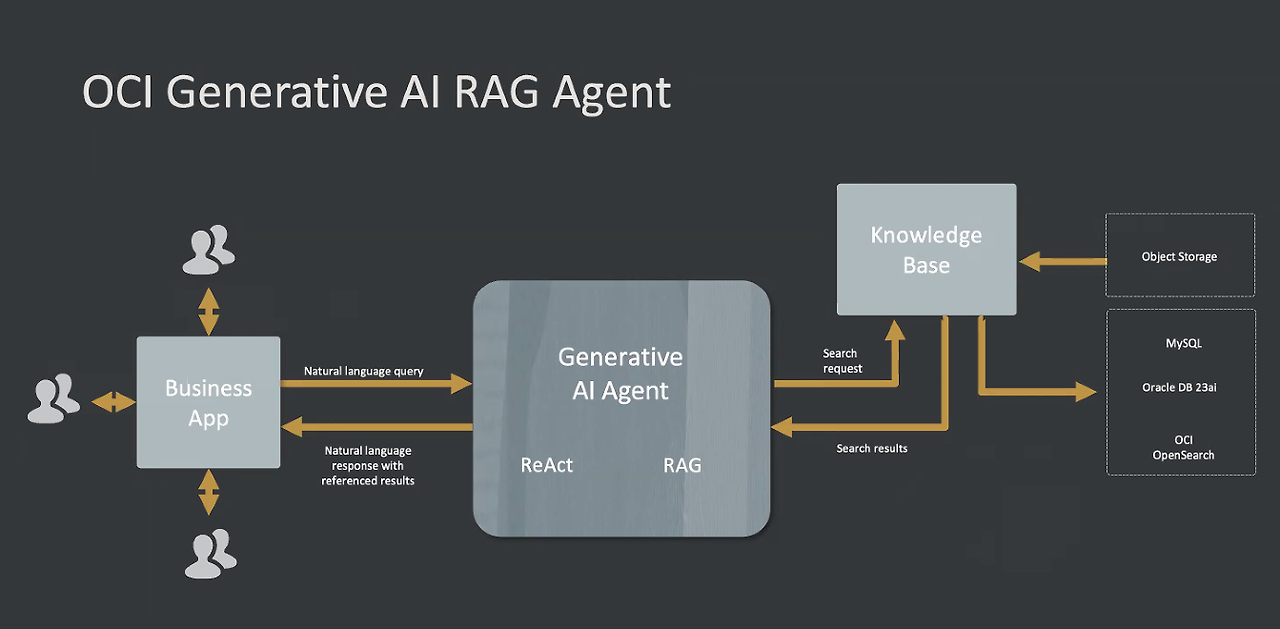 OCI Generative AI RAG Agent

Business App

Natural language query

Natural language response with referenced results

Generative AI Agent

ReAct

RAG

Search request

Search results

Knowledge Base

Object Storage

MySQL

Oracle DB 23ai

OCI OpenSearch